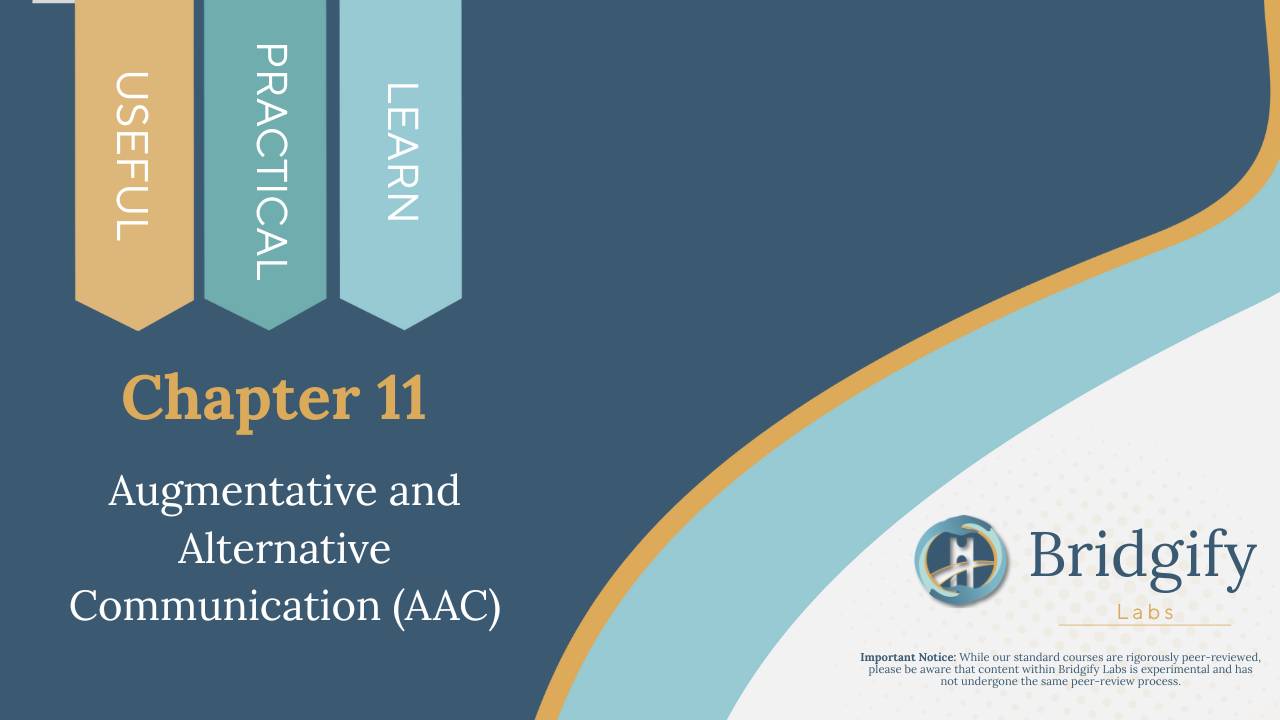 USEFUL

PRACTICAL

LEARN

Chapter 11

Augmentative and Alternative Communication (AAC)

Bridgify

Labs

Important Notice: While our standard courses are rigorously peer-reviewed, please be aware that content within Bridgify Labs is experimental and has not undergone the same peer-review process.